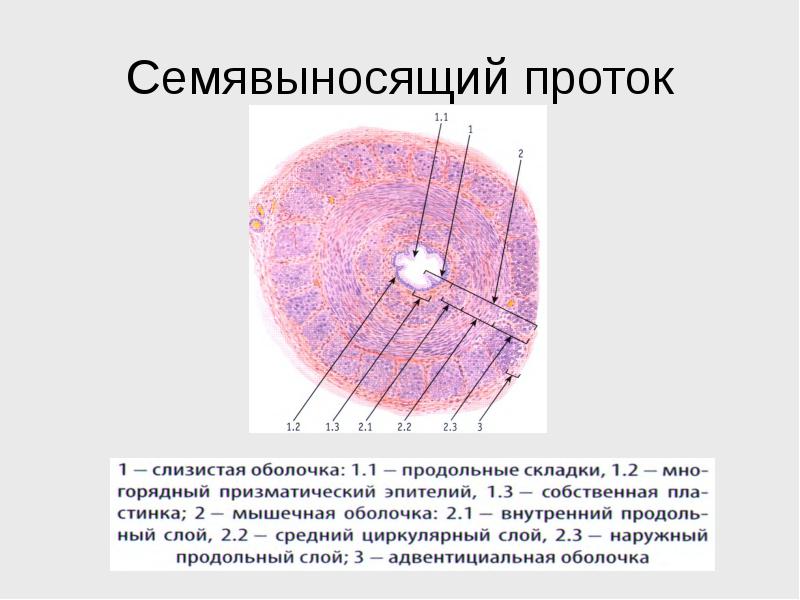 Семявыносящий проток

1.1
1
2
1.2
1.3
2.1
2.2
2.3
3

1 — слизистая оболочка: 1.1 — продольные складки, 1.2 — многорядный призматический эпителий, 1.3 — собственная пластинка; 2 — мышечная оболочка: 2.1 — внутренний продольный слой, 2.2 — средний циркулярный слой, 2.3 — наружный продольный слой; 3 — адвентициальная оболочка